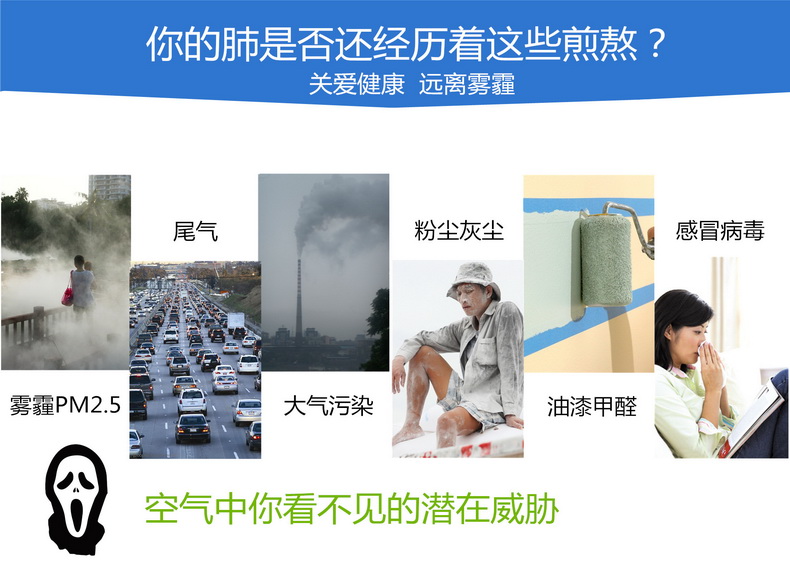 你的肺是否还经历着这些煎熬？
关爱健康 远离雾霾

尾气

粉尘灰尘

感冒病毒

雾霾PM2.5

大气污染

油漆甲醛

空气中你看不见的潜在威胁